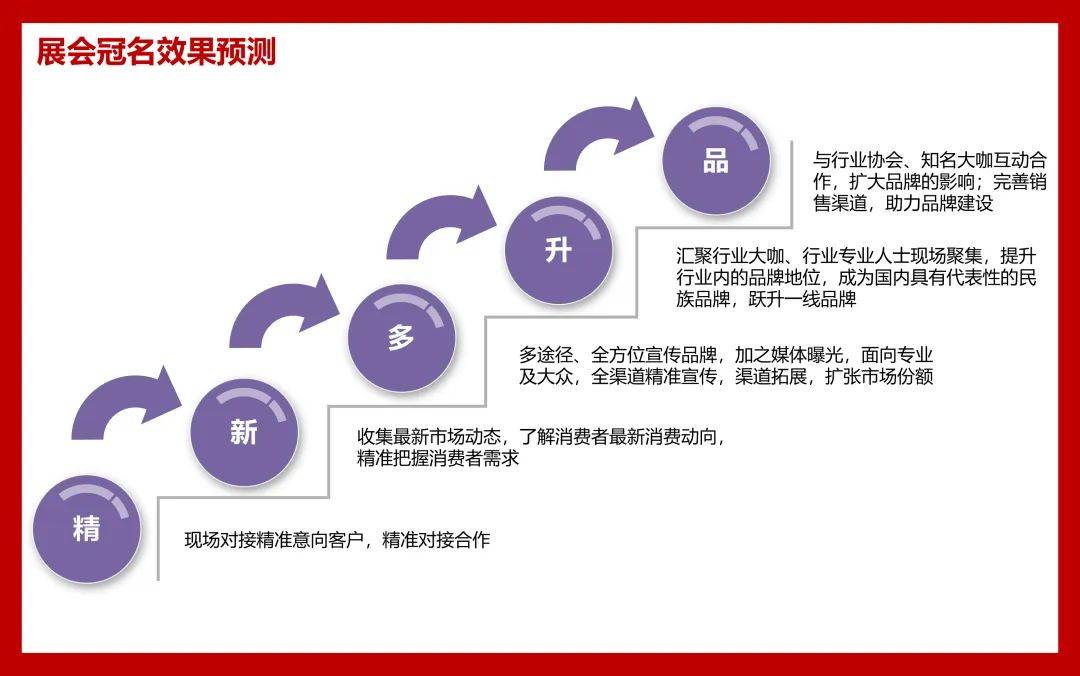 展会冠名效果预测

品

与行业协会、知名大咖互动合作，扩大品牌的影响；完善销售渠道，助力品牌建设

升

汇聚行业大咖、行业专业人士现场聚集，提升行业内的品牌地位，成为国内具有代表性的民族品牌，跃升一线品牌

多

多途径、全方位宣传品牌，加之媒体曝光，面向专业及大众，全渠道精准宣传，渠道拓展，扩张市场份额

新

收集最新市场动态，了解消费者最新消费动向，精准把握消费者需求

精

现场对接精准意向客户，精准对接合作